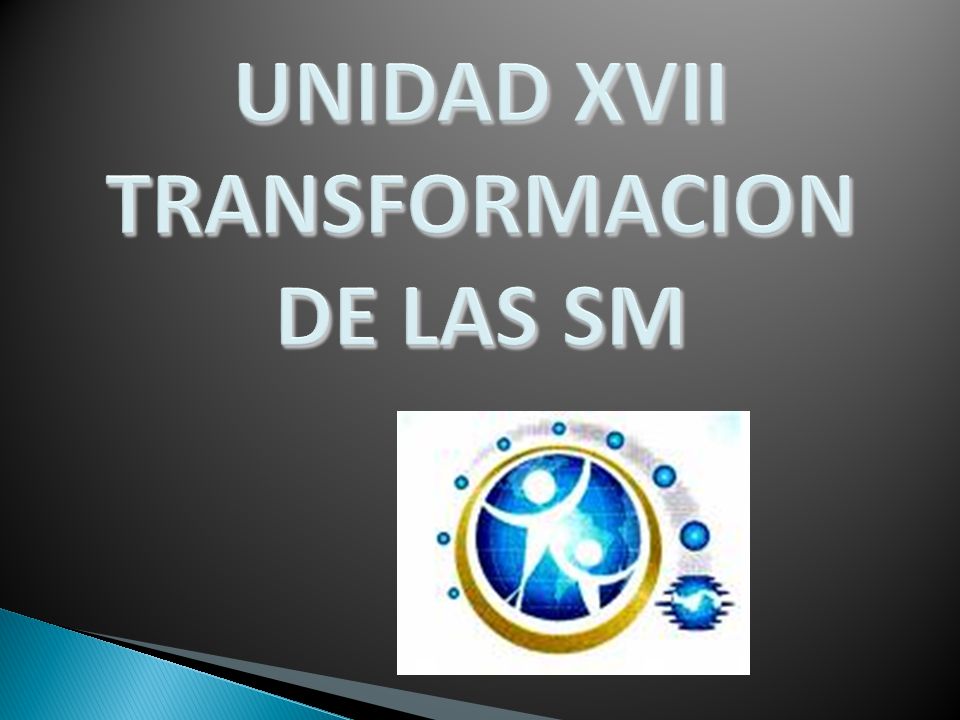 UNIDAD XVII
TRANSFORMACION
DE LAS SM